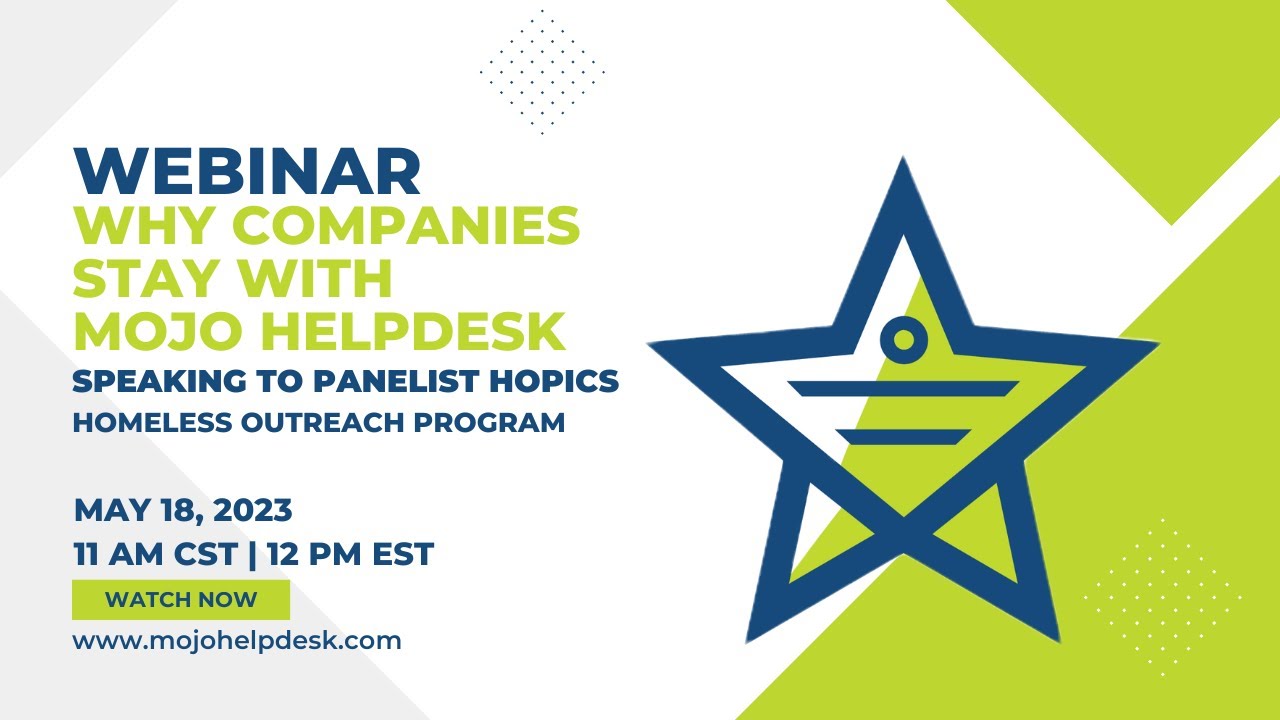 WEBINAR
WHY COMPANIES STAY WITH MOJO HELPDESK
SPEAKING TO PANELIST HOPICS
HOMELESS OUTREACH PROGRAM

MAY 18, 2023
11 AM CST | 12 PM EST

WATCH NOW

www.mojohelpdesk.com